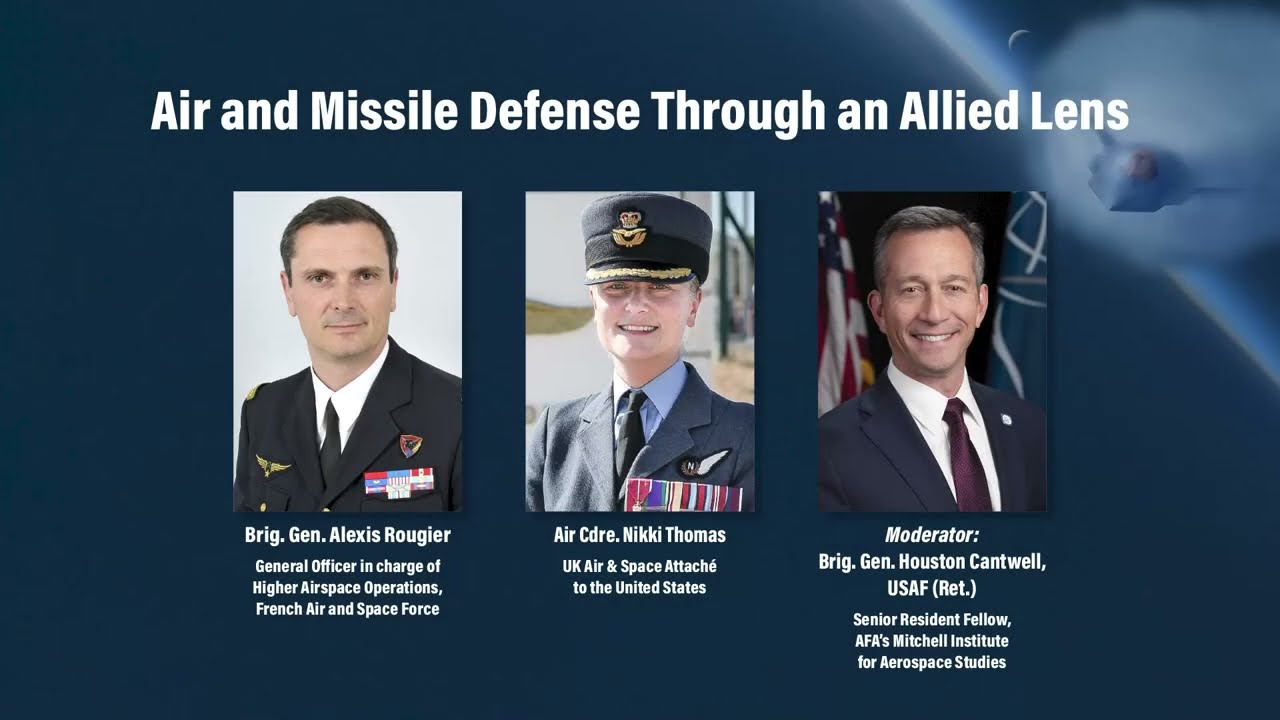 Air and Missile Defense Through an Allied Lens

Brig. Gen. Alexis Rougier
General Officer in charge of Higher Airspace Operations, French Air and Space Force

Air Cdre. Nikki Thomas
UK Air & Space Attaché to the United States

Moderator:
Brig. Gen. Houston Cantwell, USAF (Ret.)
Senior Resident Fellow, AFA's Mitchell Institute for Aerospace Studies